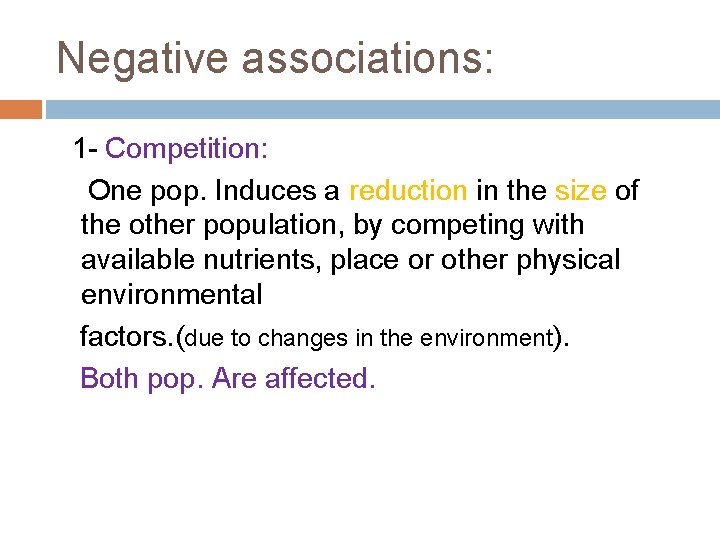 Negative associations:

1- Competition:

One pop. Induces a reduction in the size of the other population, by competing with available nutrients, place or other physical environmental

factors.(due to changes in the environment).

Both pop. Are affected.